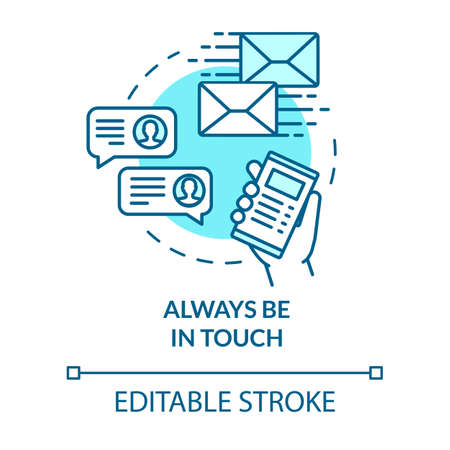 ALWAYS BE
IN TOUCH

EDITABLE STROKE